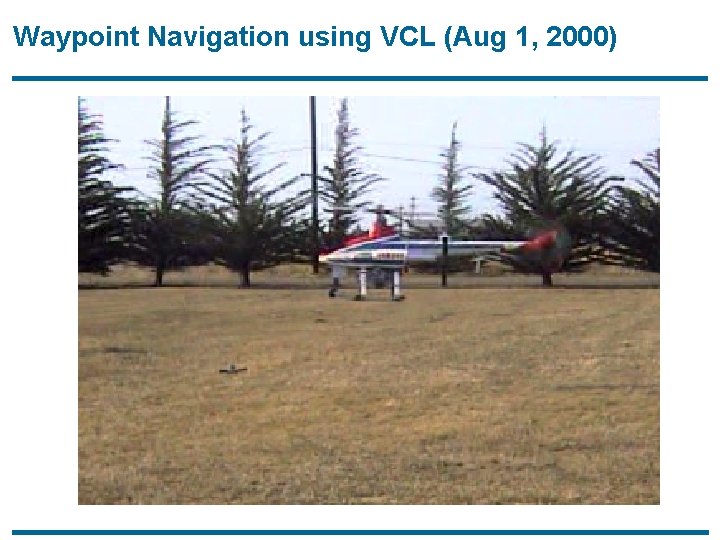 Waypoint Navigation using VCL (Aug 1, 2000)